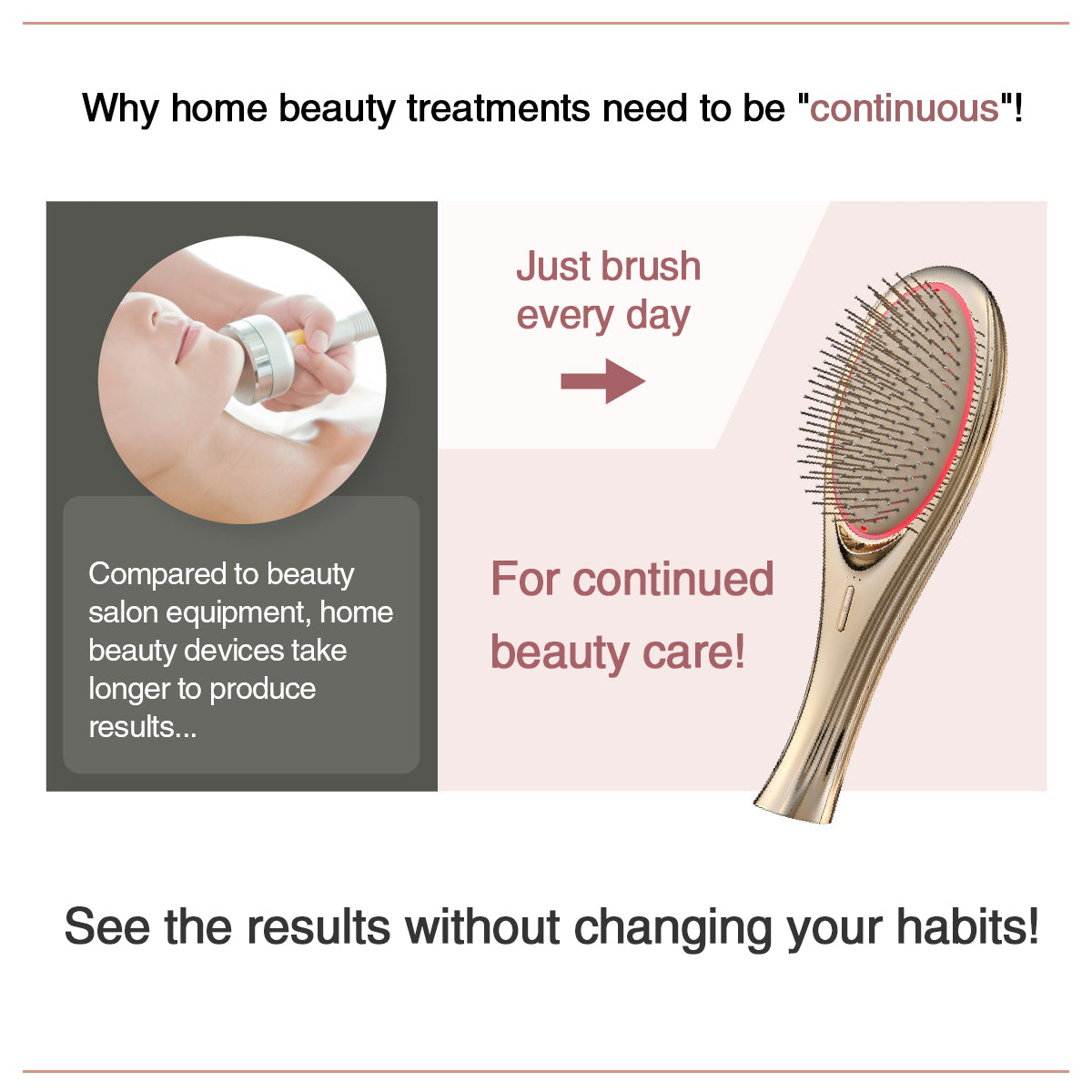 Why home beauty treatments need to be "continuous"!

Compared to beauty salon equipment, home beauty devices take longer to produce results...

Just brush every day

For continued beauty care!

See the results without changing your habits!